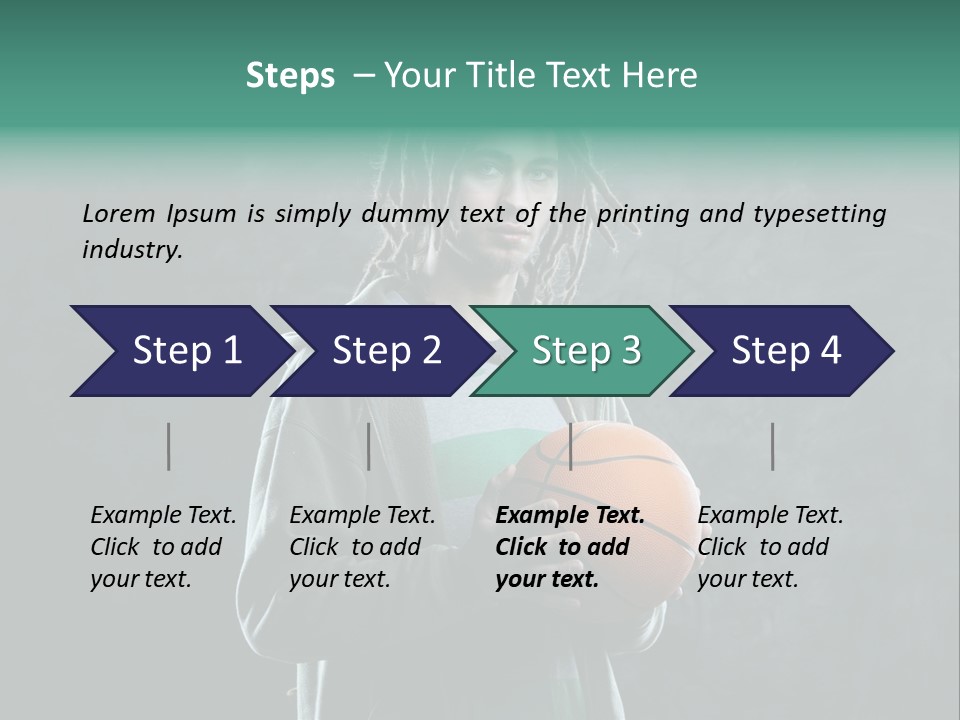 Steps – Your Title Text Here

Lorem Ipsum is simply dummy text of the printing and typesetting industry.

Step 1

Step 2

Step 3

Step 4

Example Text. Click to add your text.

Example Text. Click to add your text.

Example Text. Click to add your text.

Example Text. Click to add your text.